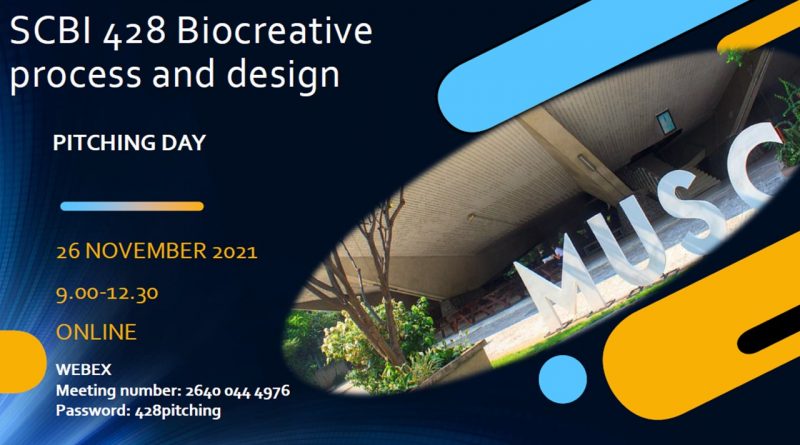 SCBI 428 Biocreative process and design

PITCHING DAY

26 NOVEMBER 2021

9.00-12.30

ONLINE

WEBEX
Meeting number: 2640 044 4976
Password: 428pitching

MUSC